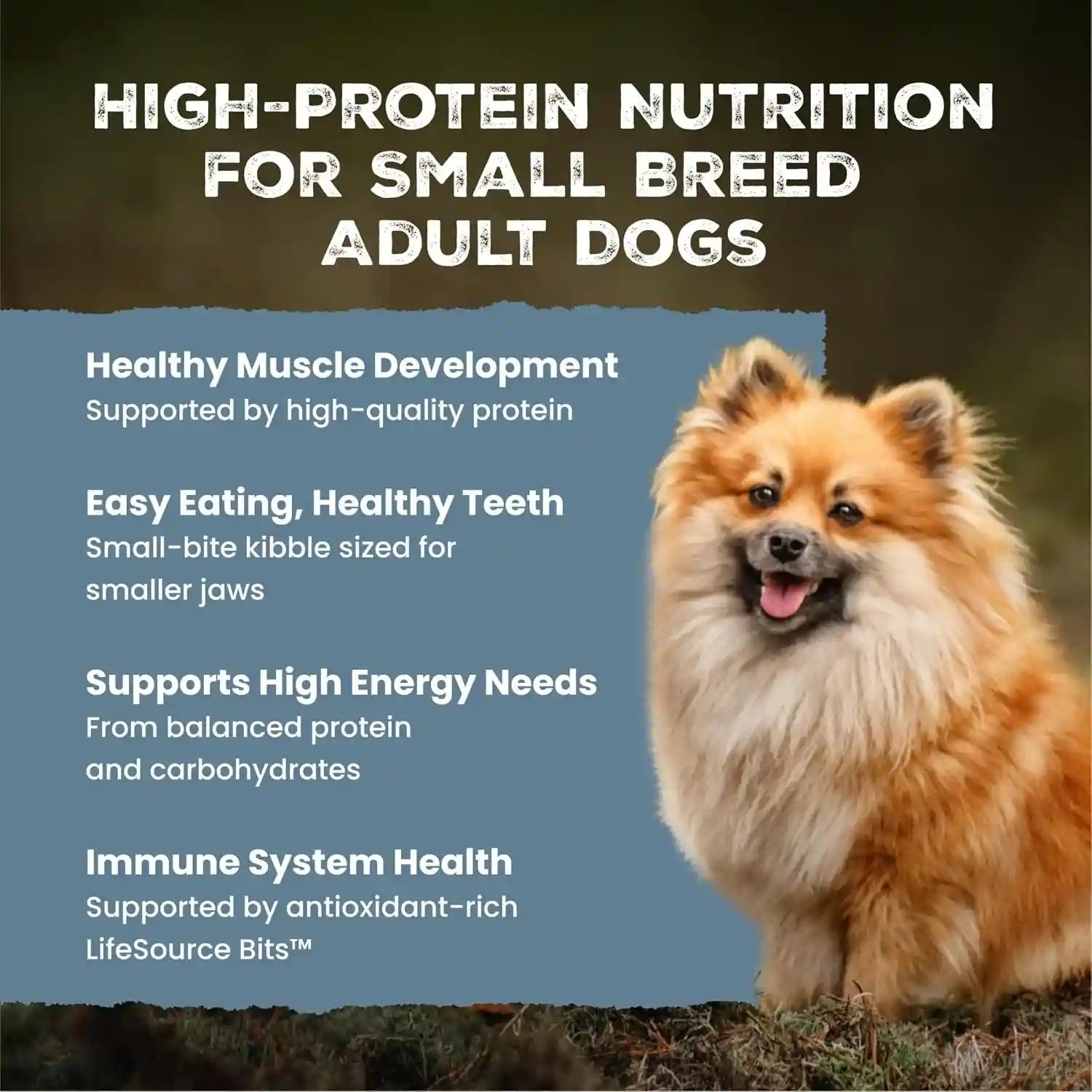 HIGH-PROTEIN NUTRITION FOR SMALL BREED ADULT DOGS

Healthy Muscle Development
Supported by high-quality protein

Easy Eating, Healthy Teeth
Small-bite kibble sized for smaller jaws

Supports High Energy Needs
From balanced protein and carbohydrates

Immune System Health
Supported by antioxidant-rich LifeSource Bits™